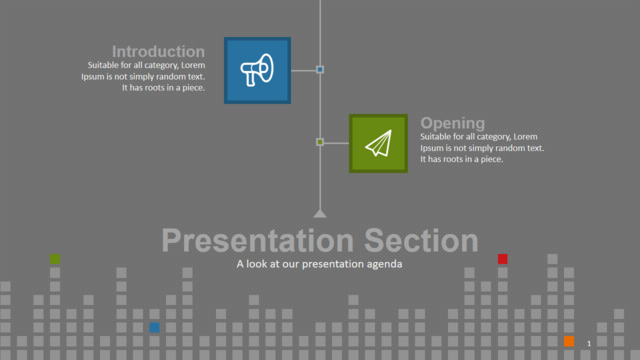 Introduction
Suitable for all category, Lorem Ipsum is not simply random text. It has roots in a piece.

Opening
Suitable for all category, Lorem Ipsum is not simply random text. It has roots in a piece.

Presentation Section
A look at our presentation agenda

1